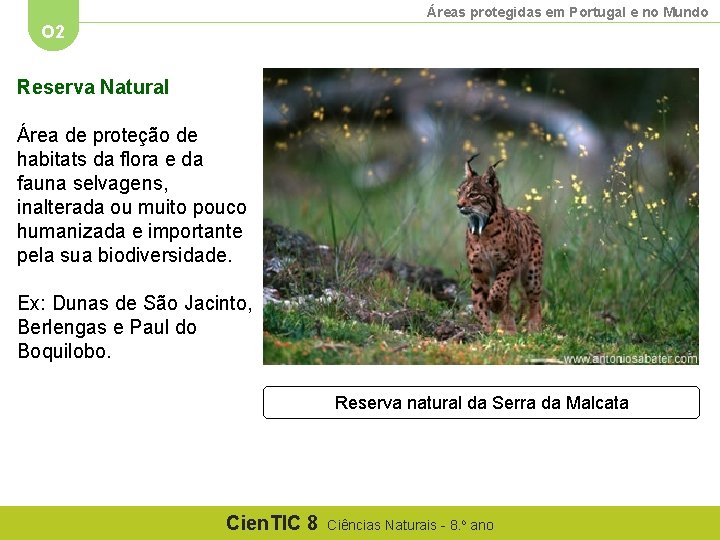 O2

Áreas protegidas em Portugal e no Mundo

Reserva Natural

Área de proteção de habitats da flora e da fauna selvagens, inalterada ou muito pouco humanizada e importante pela sua biodiversidade.

Ex: Dunas de São Jacinto, Berlengas e Paul do Boquilobo.

www.antoniosabater.com

Reserva natural da Serra da Malcata

CienTIC 8 Ciências Naturais - 8.º ano